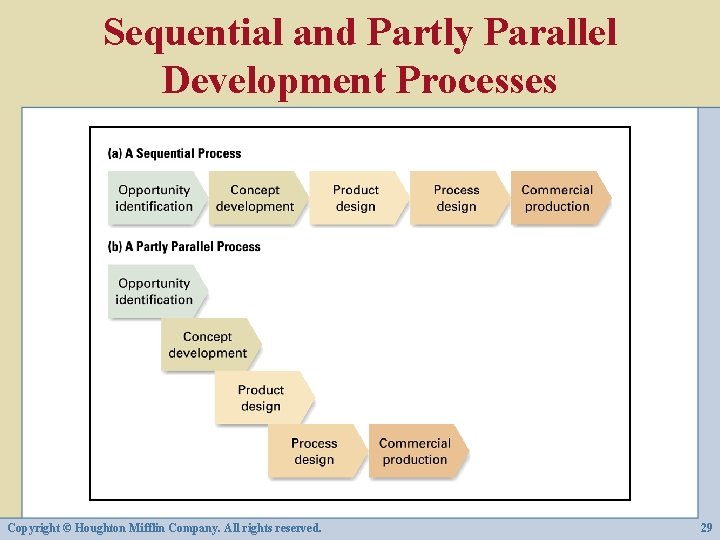 Sequential and Partly Parallel Development Processes

(a) A Sequential Process

Opportunity identification

Concept development

Product design

Process design

Commercial production

(b) A Partly Parallel Process

Opportunity identification

Concept development

Product design

Process design

Commercial production

Copyright © Houghton Mifflin Company. All rights reserved.

29